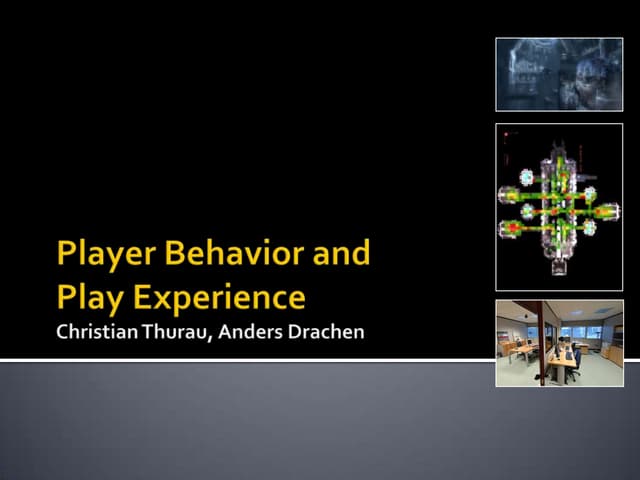 Player Behavior and Play Experience
Christian Thurau, Anders Drachen